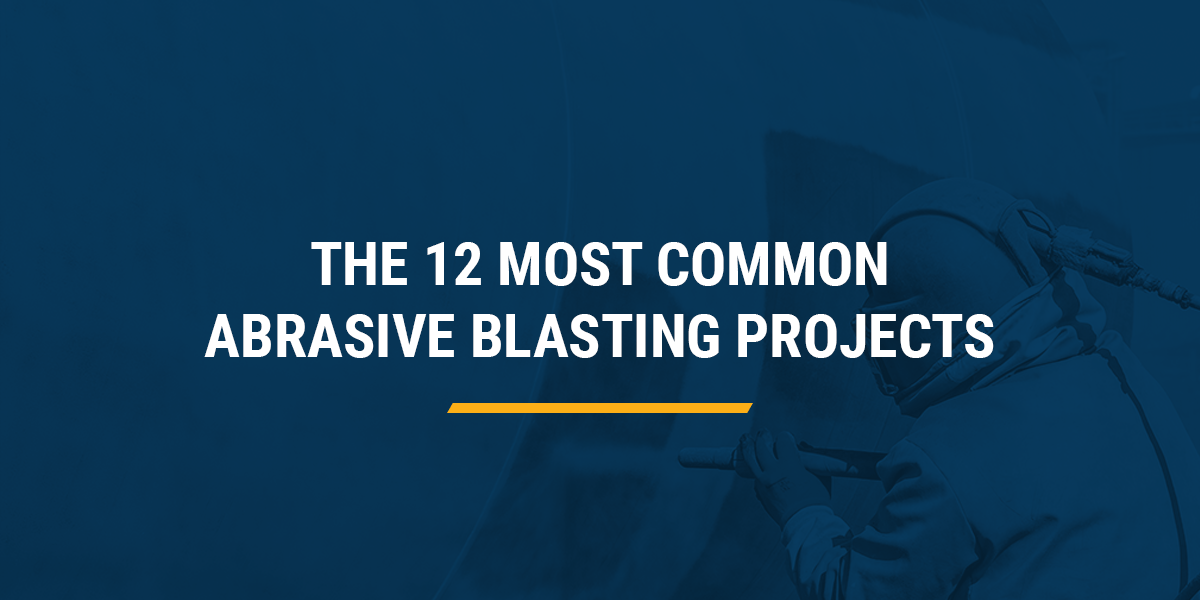 THE 12 MOST COMMON ABRASIVE BLASTING PROJECTS